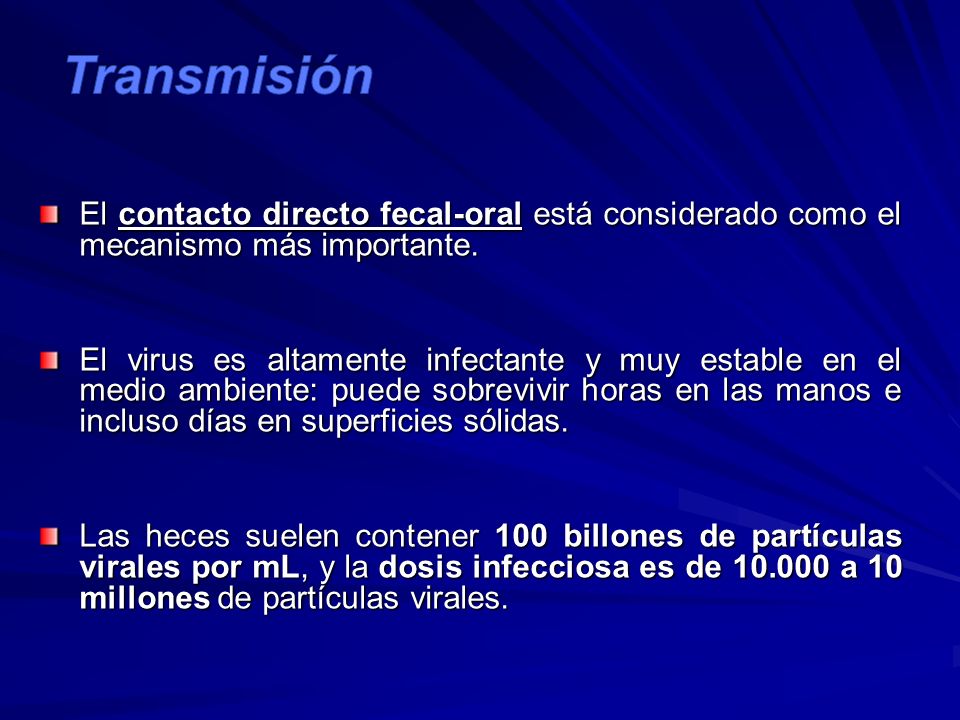 Transmisión

El contacto directo fecal-oral está considerado como el mecanismo más importante.

El virus es altamente infectante y muy estable en el medio ambiente: puede sobrevivir horas en las manos e incluso días en superficies sólidas.

Las heces suelen contener 100 billones de partículas virales por mL, y la dosis infecciosa es de 10.000 a 10 millones de partículas virales.